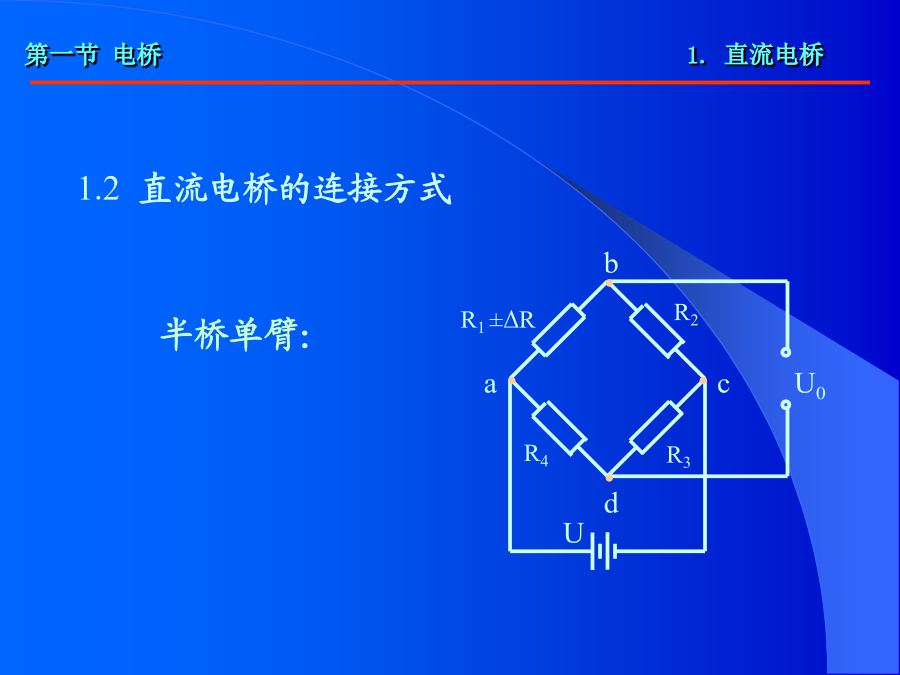 第一节 电桥

1. 直流电桥

1.2 直流电桥的连接方式

半桥单臂:

b

$R_1 \pm \Delta R$

$R_2$

a

c

$U_0$

$R_4$

$R_3$

d

U